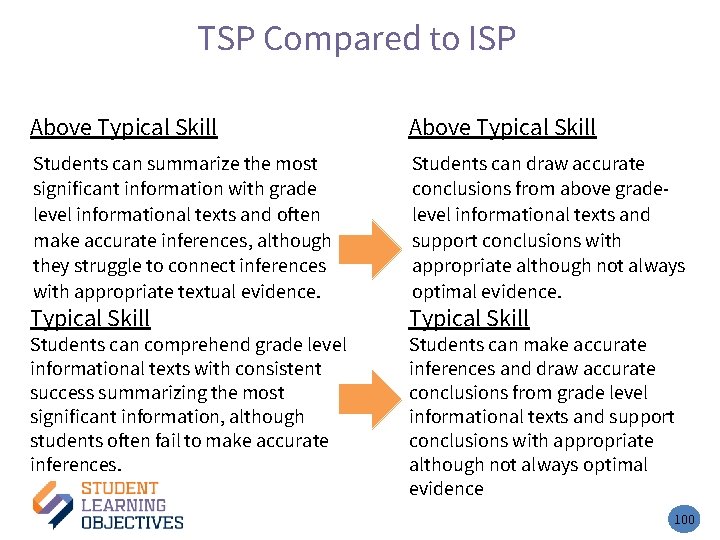 TSP Compared to ISP

Above Typical Skill

Students can summarize the most significant information with grade level informational texts and often make accurate inferences, although they struggle to connect inferences with appropriate textual evidence.

Typical Skill

Students can comprehend grade level informational texts with consistent success summarizing the most significant information, although students often fail to make accurate inferences.

Above Typical Skill

Students can draw accurate conclusions from above grade-level informational texts and support conclusions with appropriate although not always optimal evidence.

Typical Skill

Students can make accurate inferences and draw accurate conclusions from grade level informational texts and support conclusions with appropriate although not always optimal evidence

STUDENT LEARNING OBJECTIVES

100